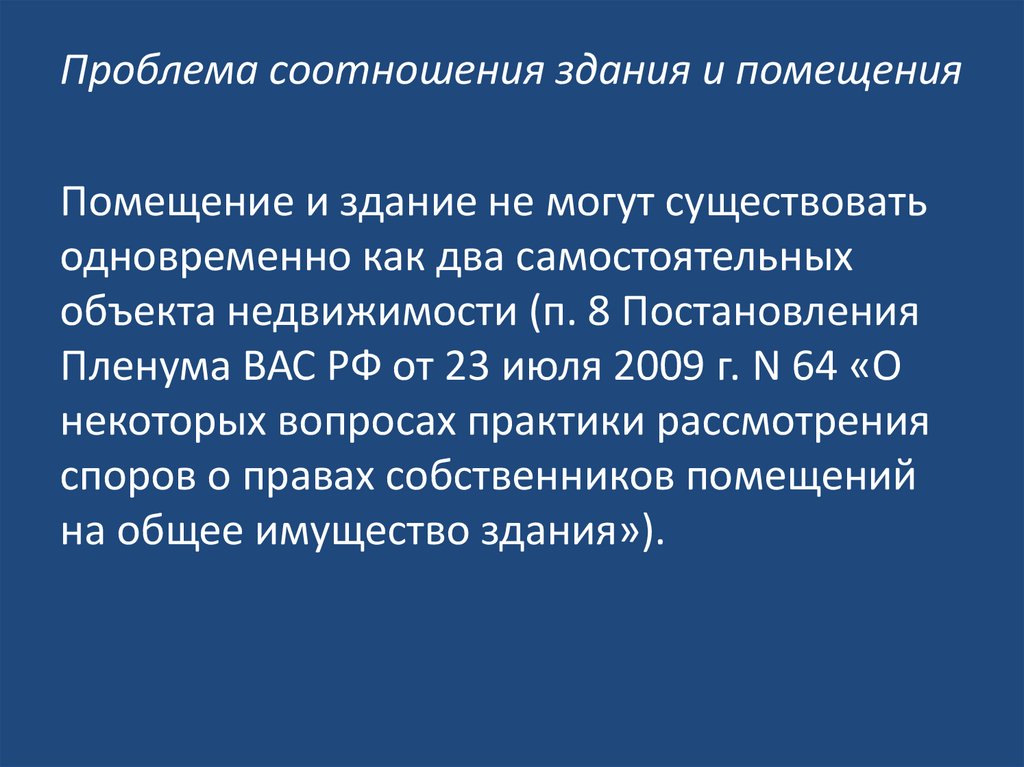 Проблема соотношения здания и помещения

Помещение и здание не могут существовать одновременно как два самостоятельных объекта недвижимости (п. 8 Постановления Пленума ВАС РФ от 23 июля 2009 г. N 64 «О некоторых вопросах практики рассмотрения споров о правах собственников помещений на общее имущество здания»).